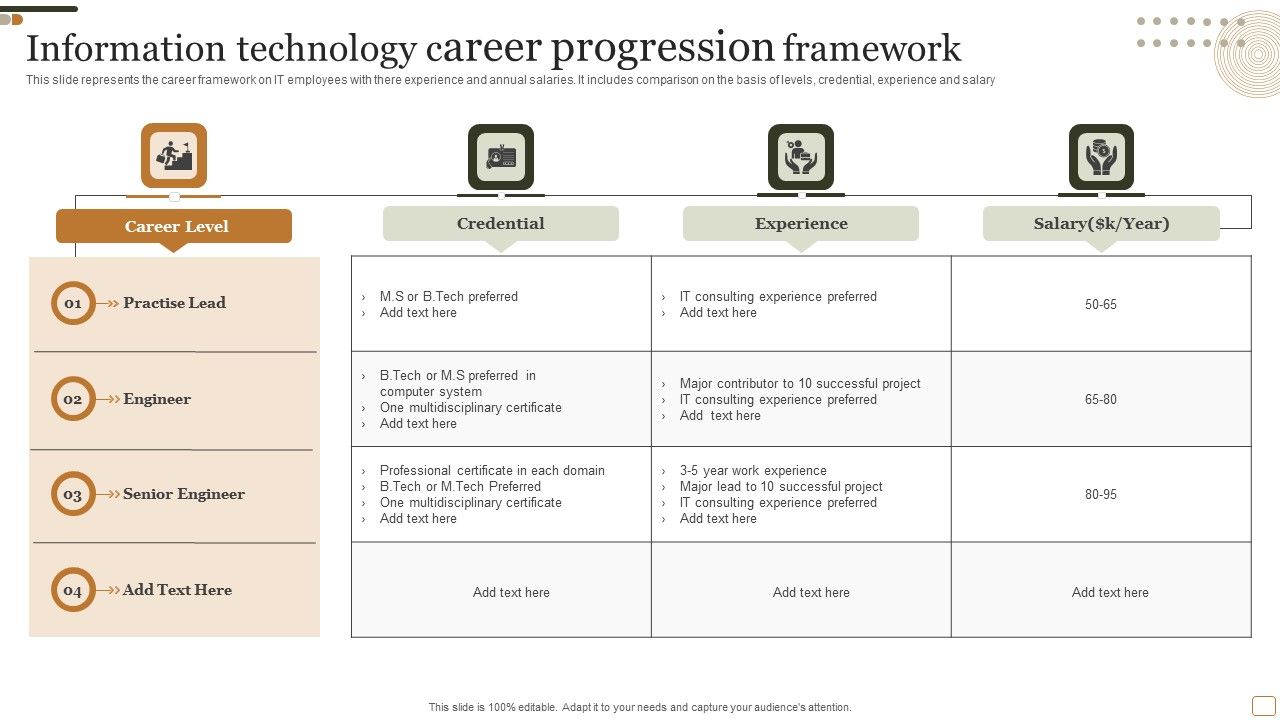 Information technology career progression framework

This slide represents the career framework on IT employees with there experience and annual salaries. It includes comparison on the basis of levels, credential, experience and salary

| Career Level | Credential | Experience | Salary($k/Year) |
|---|---|---|---|
| 01 Practise Lead | › M.S or B.Tech preferred › Add text here | › IT consulting experience preferred › Add text here | 50-65 |
| 02 Engineer | › B.Tech or M.S preferred in computer system › One multidisciplinary certificate › Add text here | › Major contributor to 10 successful project › IT consulting experience preferred › Add text here | 65-80 |
| 03 Senior Engineer | › Professional certificate in each domain › B.Tech or M.Tech Preferred › One multidisciplinary certificate › Add text here | › 3-5 year work experience › Major lead to 10 successful project › IT consulting experience preferred › Add text here | 80-95 |
| 04 Add Text Here | Add text here | Add text here | Add text here |

This slide is 100% editable. Adapt it to your needs and capture your audience's attention.